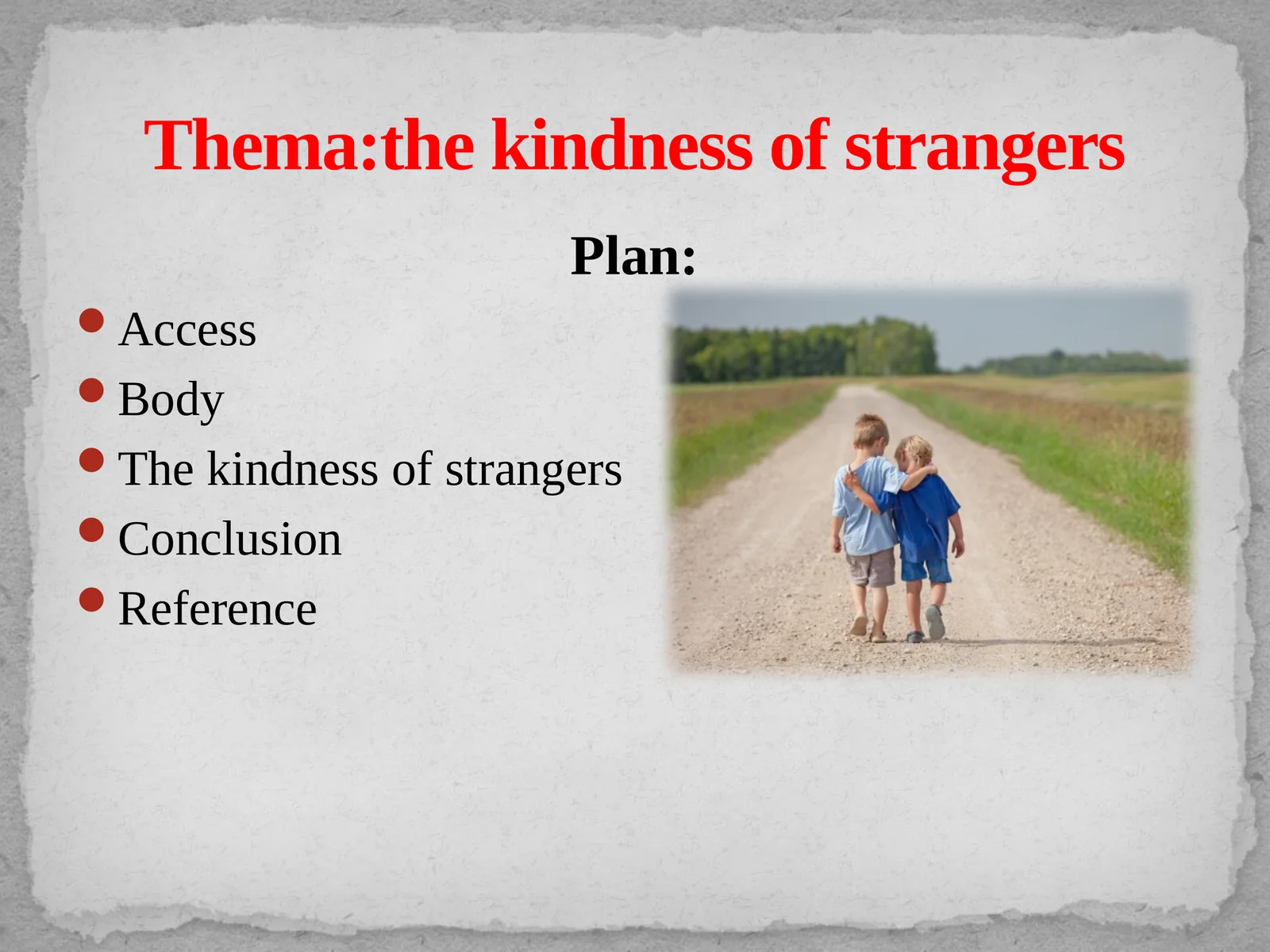 Thema:the kindness of strangers

Plan:

- Access
- Body
- The kindness of strangers
- Conclusion
- Reference